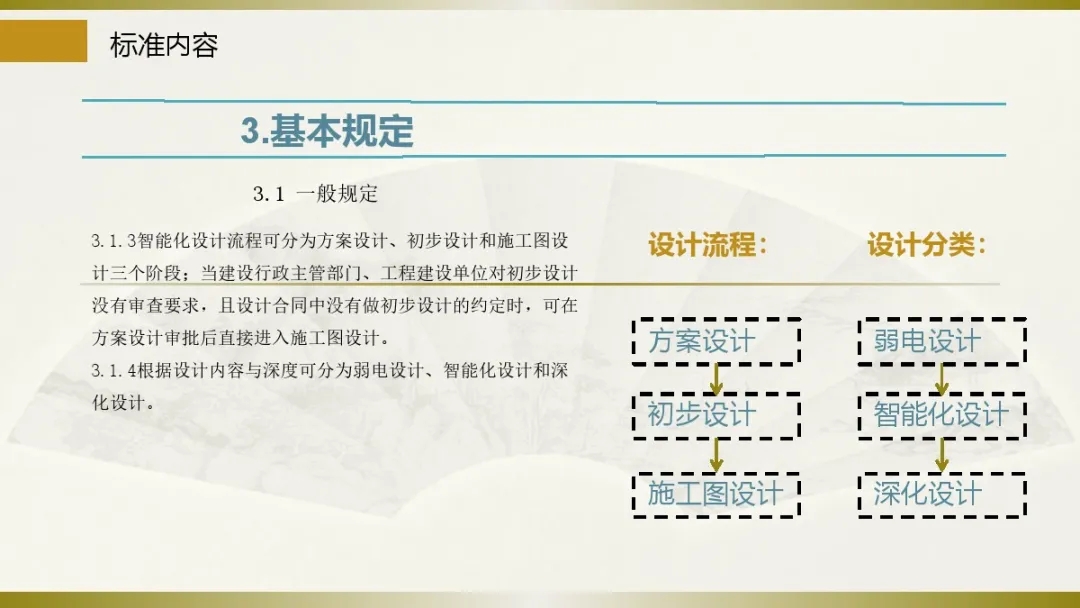 标准内容

3.基本规定

3.1 一般规定

3.1.3智能化设计流程可分为方案设计、初步设计和施工图设计三个阶段；当建设行政主管部门、工程建设单位对初步设计没有审查要求，且设计合同中没有做初步设计的约定时，可在方案设计审批后直接进入施工图设计。

3.1.4根据设计内容与深度可分为弱电设计、智能化设计和深化设计。

设计流程：

方案设计

初步设计

施工图设计

设计分类：

弱电设计

智能化设计

深化设计